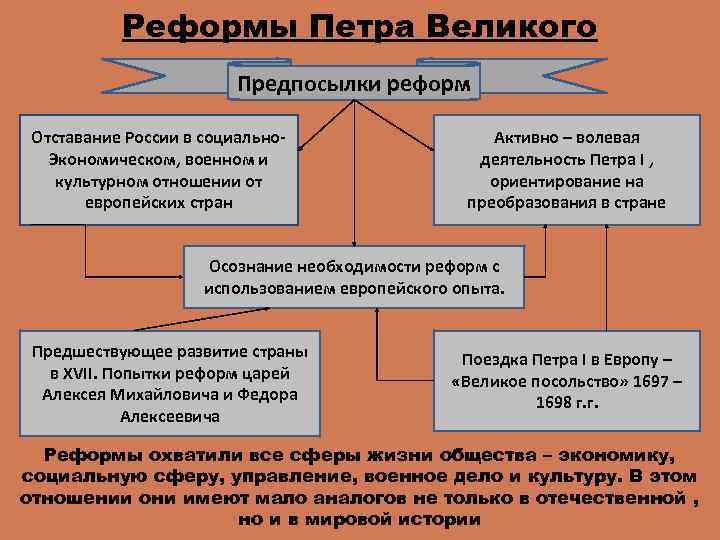 Реформы Петра Великого

Предпосылки реформ

Отставание России в социально-Экономическом, военном и культурном отношении от европейских стран

Активно – волевая деятельность Петра I , ориентирование на преобразования в стране

Осознание необходимости реформ с использованием европейского опыта.

Предшествующее развитие страны в XVII. Попытки реформ царей Алексея Михайловича и Федора Алексеевича

Поездка Петра I в Европу – «Великое посольство» 1697 – 1698 г.г.

Реформы охватили все сферы жизни общества – экономику, социальную сферу, управление, военное дело и культуру. В этом отношении они имеют мало аналогов не только в отечественной , но и в мировой истории